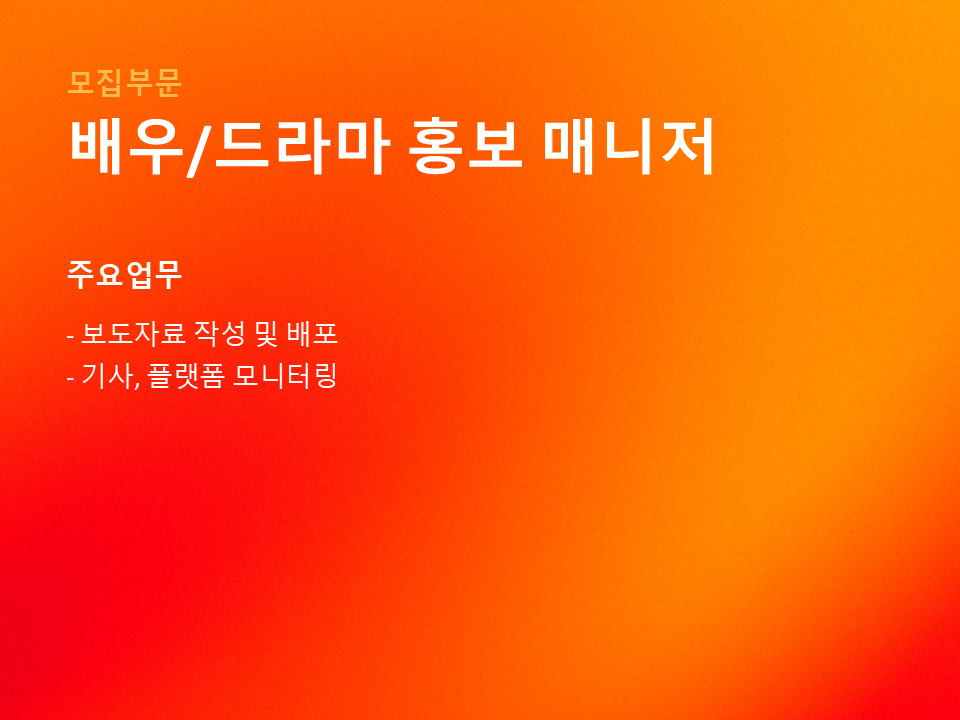 모집부문
배우/드라마 홍보 매니저

주요업무

- 보도자료 작성 및 배포
- 기사, 플랫폼 모니터링